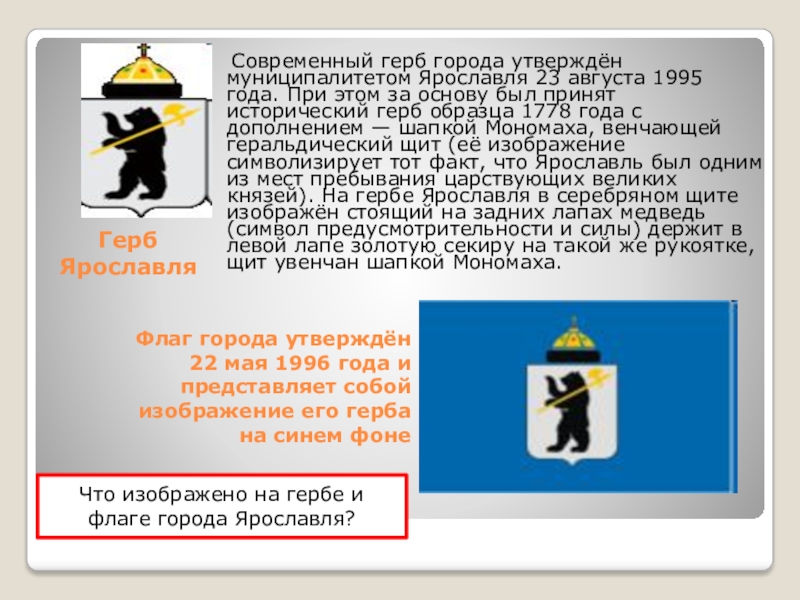 Современный герб города утверждён муниципалитетом Ярославля 23 августа 1995 года. При этом за основу был принят исторический герб образца 1778 года с дополнением — шапкой Мономаха, венчающей геральдический щит (её изображение символизирует тот факт, что Ярославль был одним из мест пребывания царствующих великих князей). На гербе Ярославля в серебряном щите изображён стоящий на задних лапах медведь (символ предусмотрительности и силы) держит в левой лапе золотую секиру на такой же рукоятке, щит увенчан шапкой Мономаха.

Герб Ярославля

Флаг города утверждён 22 мая 1996 года и представляет собой изображение его герба на синем фоне

Что изображено на гербе и флаге города Ярославля?